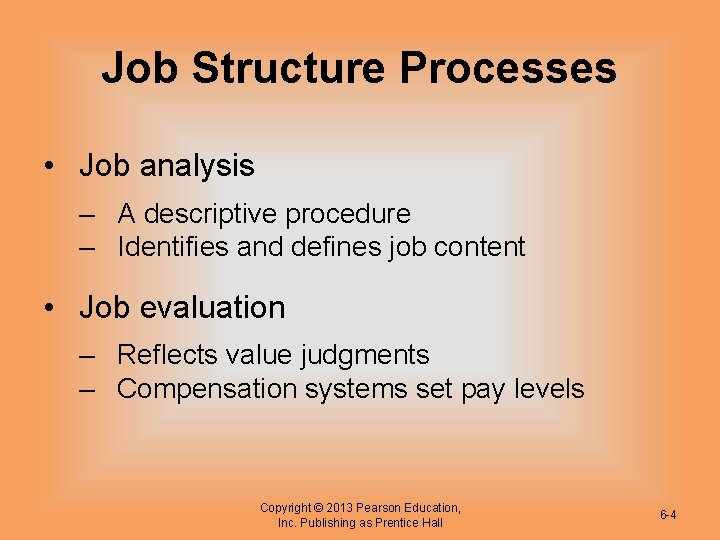 Job Structure Processes

• Job analysis

– A descriptive procedure
– Identifies and defines job content

• Job evaluation

– Reflects value judgments
– Compensation systems set pay levels

Copyright © 2013 Pearson Education, Inc. Publishing as Prentice Hall

6-4